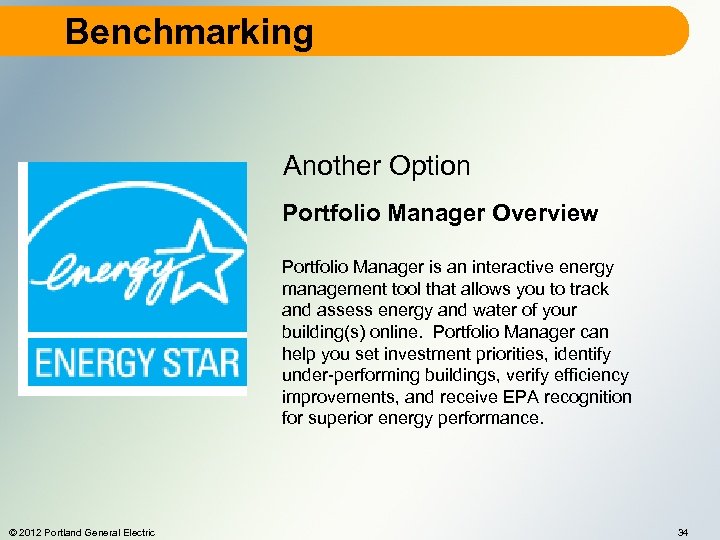 Benchmarking

energy

ENERGY STAR

Another Option

Portfolio Manager Overview

Portfolio Manager is an interactive energy management tool that allows you to track and assess energy and water of your building(s) online. Portfolio Manager can help you set investment priorities, identify under-performing buildings, verify efficiency improvements, and receive EPA recognition for superior energy performance.

© 2012 Portland General Electric

34